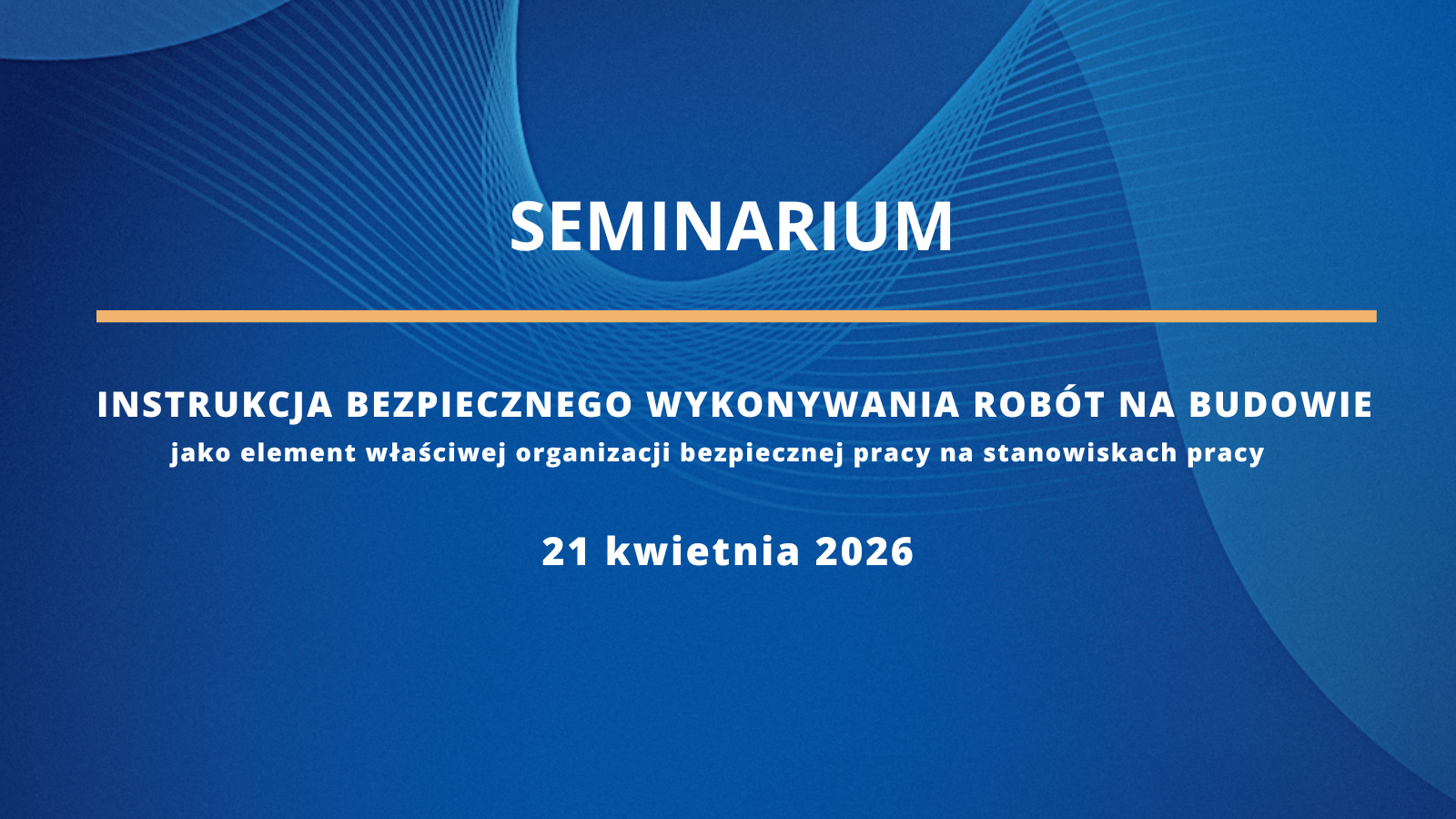 SEMINARIUM

INSTRUKCJA BEZPIECZNEGO WYKONYWANIA ROBÓT NA BUDOWIE
jako element właściwej organizacji bezpiecznej pracy na stanowiskach pracy

21 kwietnia 2026